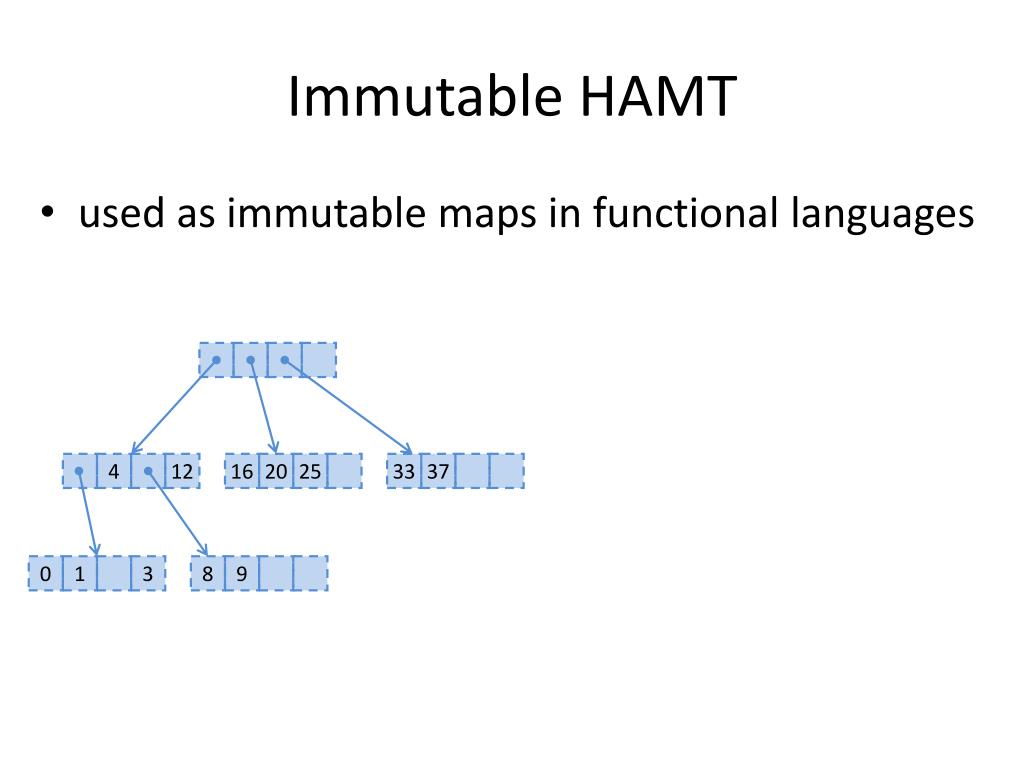 Immutable HAMT

• used as immutable maps in functional languages

4 12 16 20 25 33 37

0 1 3 8 9